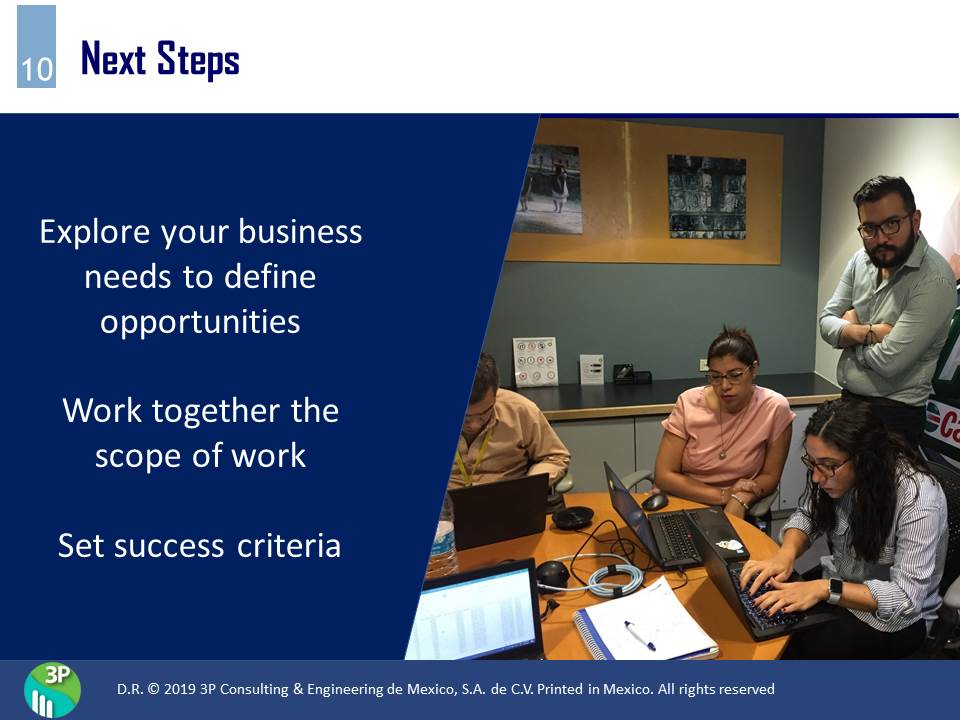 10 Next Steps

Explore your business needs to define opportunities

Work together the scope of work

Set success criteria

3P

D.R. © 2019 3P Consulting & Engineering de Mexico, S.A. de C.V. Printed in Mexico. All rights reserved